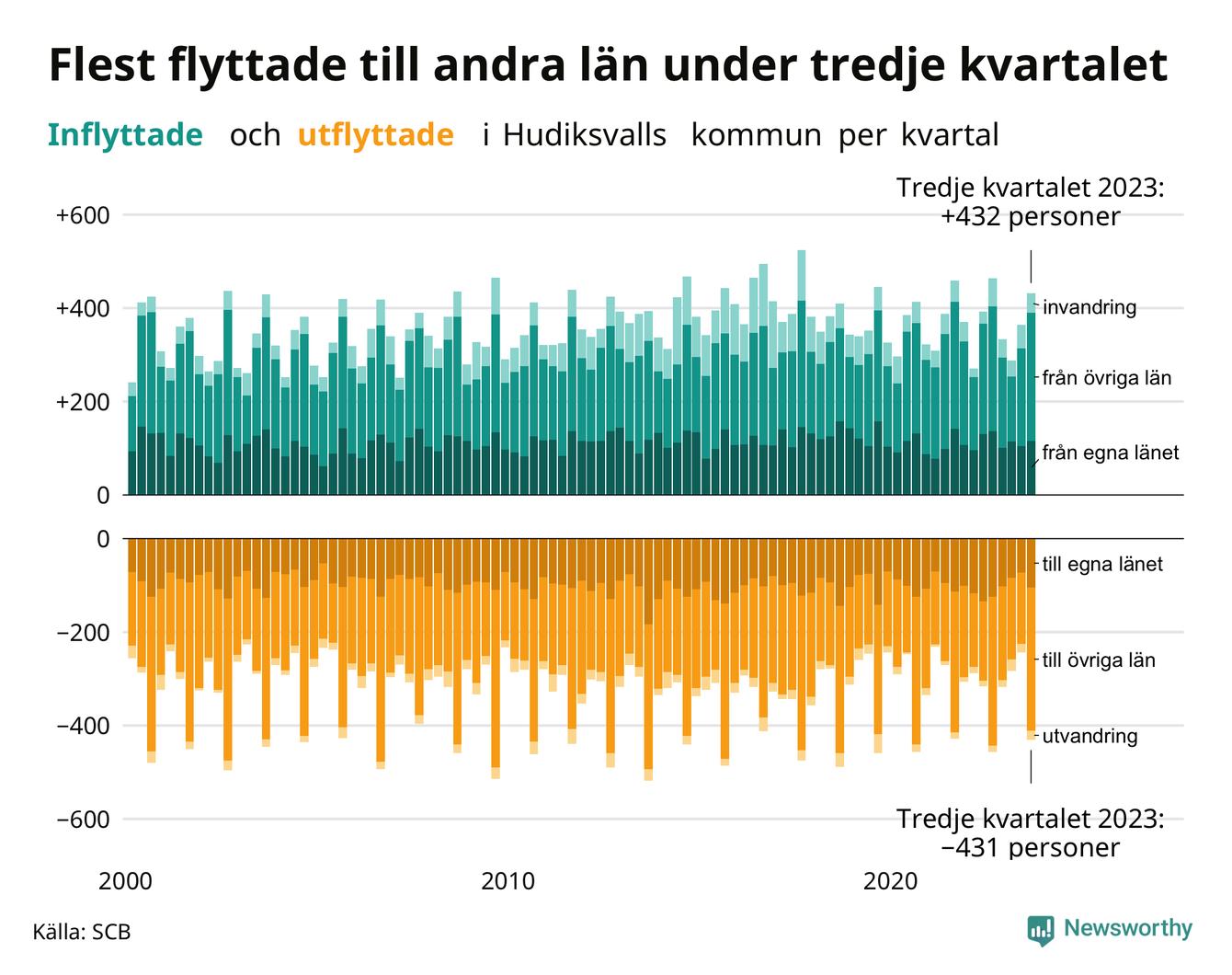 Flest flyttade till andra län under tredje kvartalet

Inflyttade och utflyttade i Hudiksvalls kommun per kvartal

Tredje kvartalet 2023: +432 personer

+600
+400
+200
0

invandring
från övriga län
från egna länet

0
−200
−400
−600

till egna länet
till övriga län
utvandring

Tredje kvartalet 2023: −431 personer

2000
2010
2020

Källa: SCB

Newsworthy